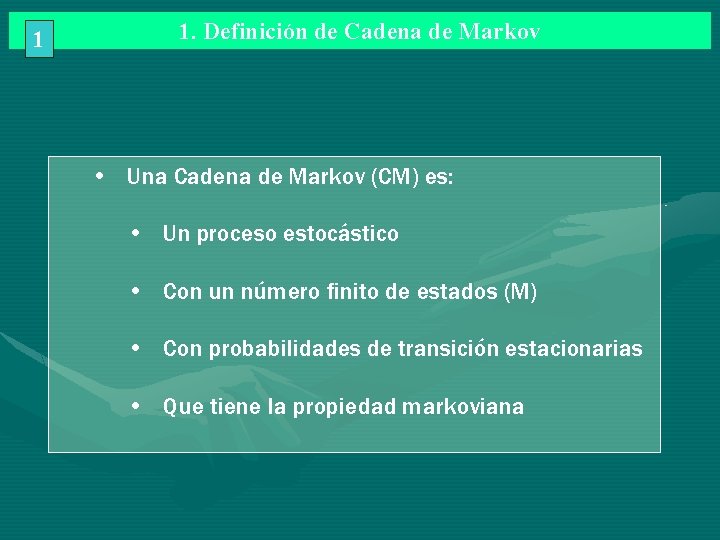 1

1. Definición de Cadena de Markov

• Una Cadena de Markov (CM) es:

• Un proceso estocástico

• Con un número finito de estados (M)

• Con probabilidades de transición estacionarias

• Que tiene la propiedad markoviana